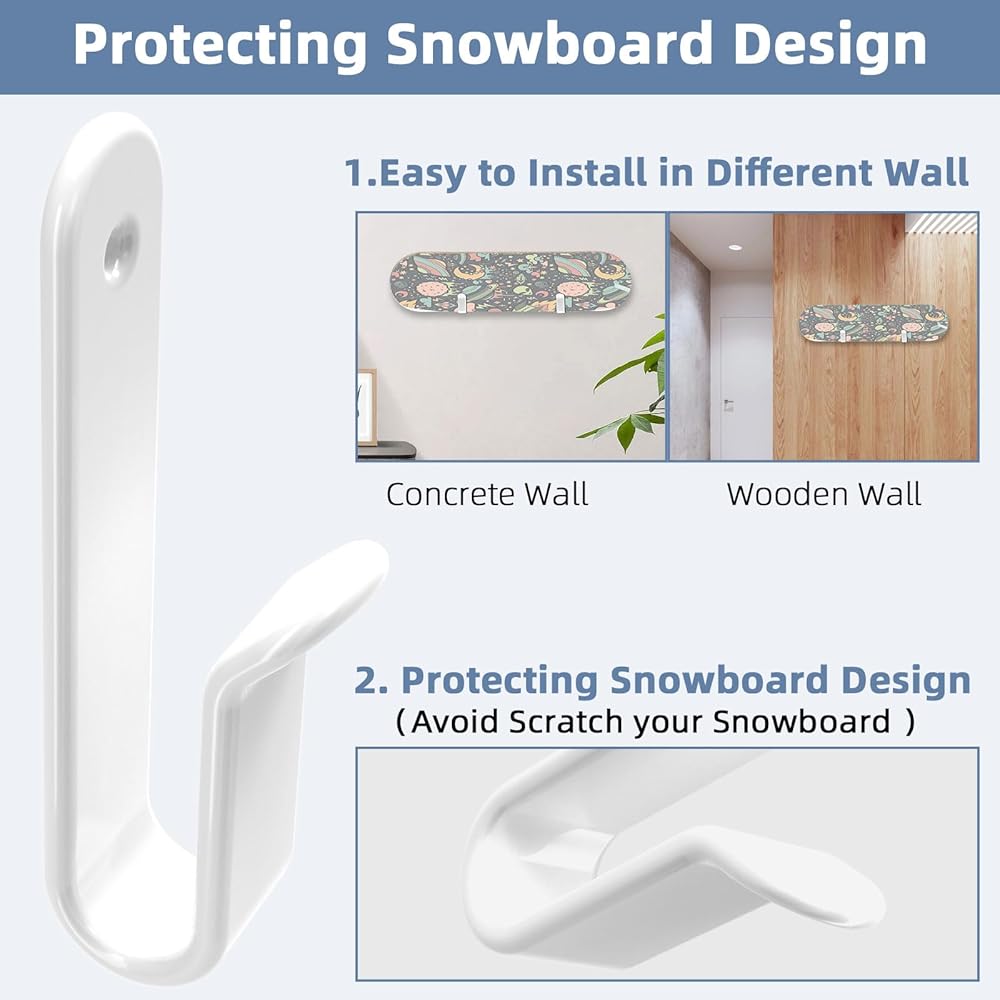 Protecting Snowboard Design

1.Easy to Install in Different Wall

Concrete Wall

Wooden Wall

2. Protecting Snowboard Design
（Avoid Scratch your Snowboard ）